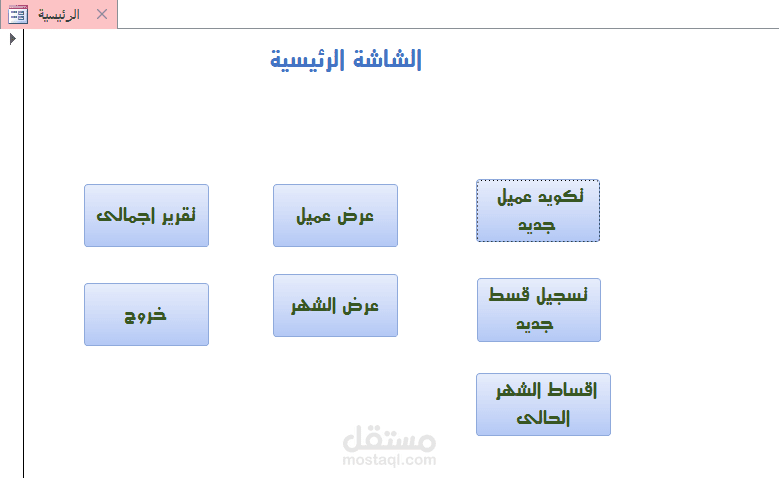 الرئيسية

الشاشة الرئيسية

تكويد عميل جديد

عرض عميل

تقرير اجمالى

تسجيل قسط جديد

عرض الشهر

خروج

اقساط الشهر الحالى

مستقل
mostaql.com